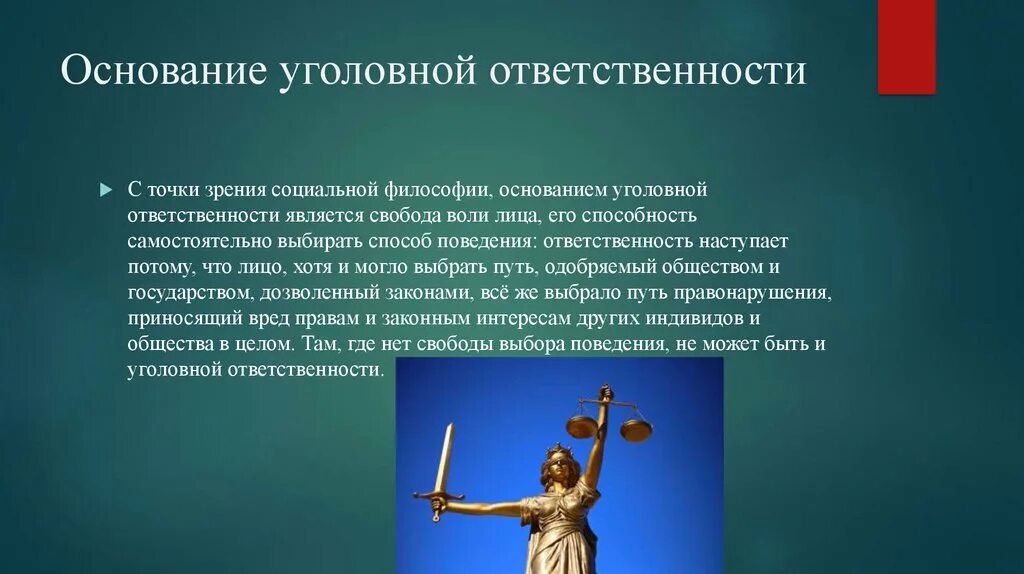 Основание уголовной ответственности

С точки зрения социальной философии, основанием уголовной ответственности является свобода воли лица, его способность самостоятельно выбирать способ поведения: ответственность наступает потому, что лицо, хотя и могло выбрать путь, одобряемый обществом и государством, дозволенный законами, всё же выбрало путь правонарушения, приносящий вред правам и законным интересам других индивидов и общества в целом. Там, где нет свободы выбора поведения, не может быть и уголовной ответственности.